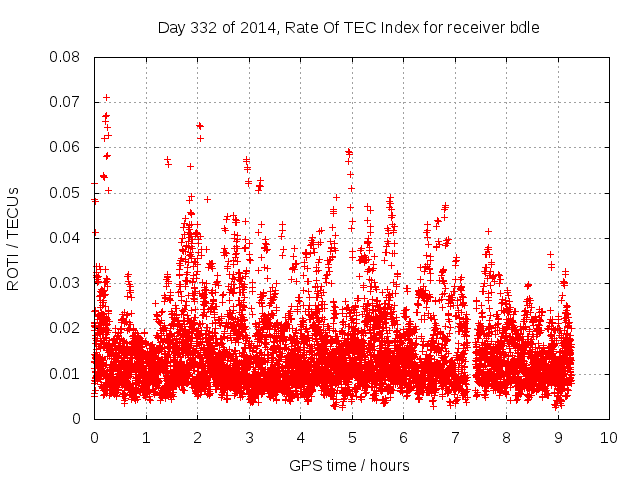 Day 332 of 2014, Rate Of TEC Index for receiver bdle

ROTI / TECUs

0.08
0.07
0.06
0.05
0.04
0.03
0.02
0.01
0

0 1 2 3 4 5 6 7 8 9 10

GPS time / hours